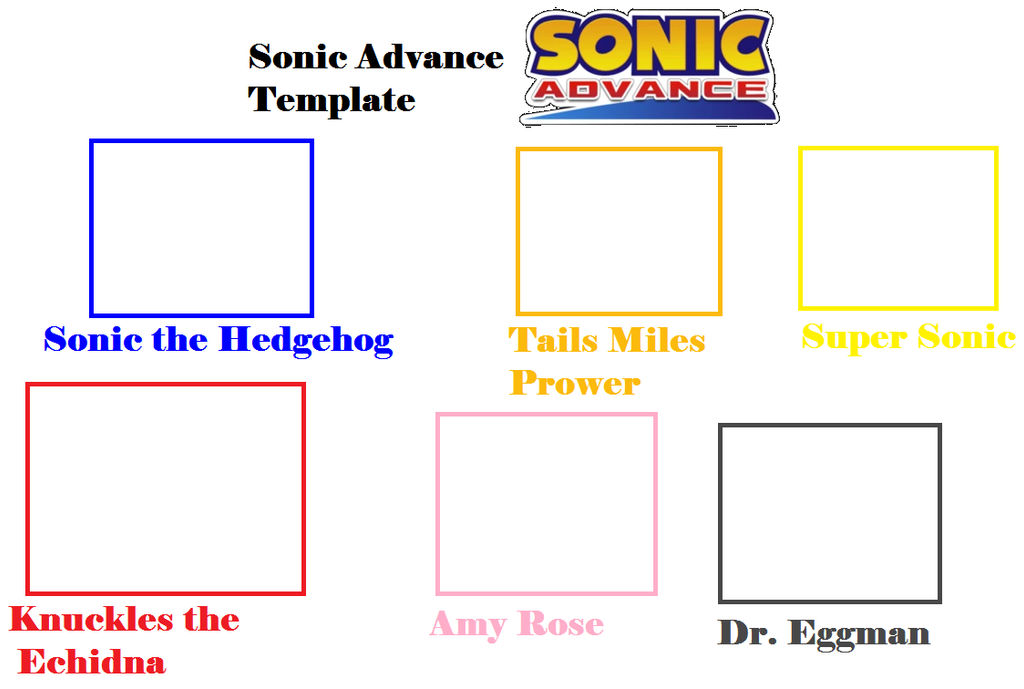 Sonic Advance Template

SONIC ADVANCE

Sonic the Hedgehog

Tails Miles Prower

Super Sonic

Knuckles the Echidna

Amy Rose

Dr. Eggman